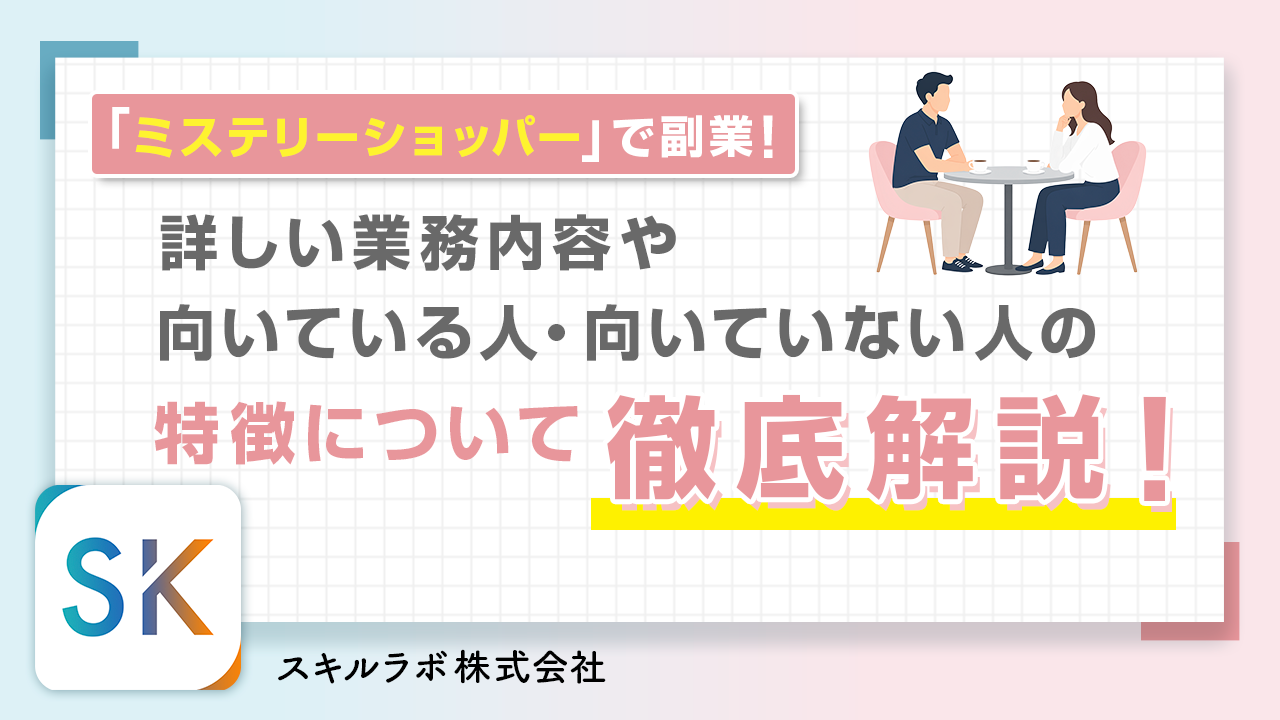 「ミステリーショッパー」で副業！

詳しい業務内容や
向いている人・向いていない人の
特徴について 徹底解説！

SK

スキルラボ株式会社